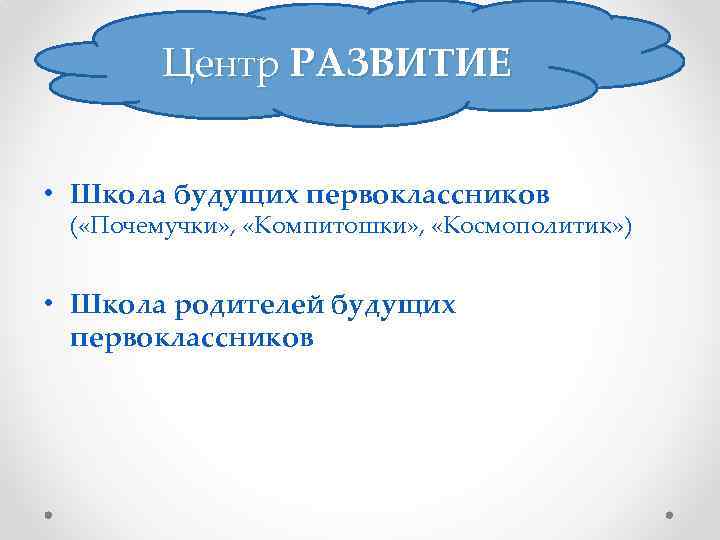 Центр РАЗВИТИЕ

• Школа будущих первоклассников («Почемучки», «Компитошки», «Космополитик»)

• Школа родителей будущих первоклассников